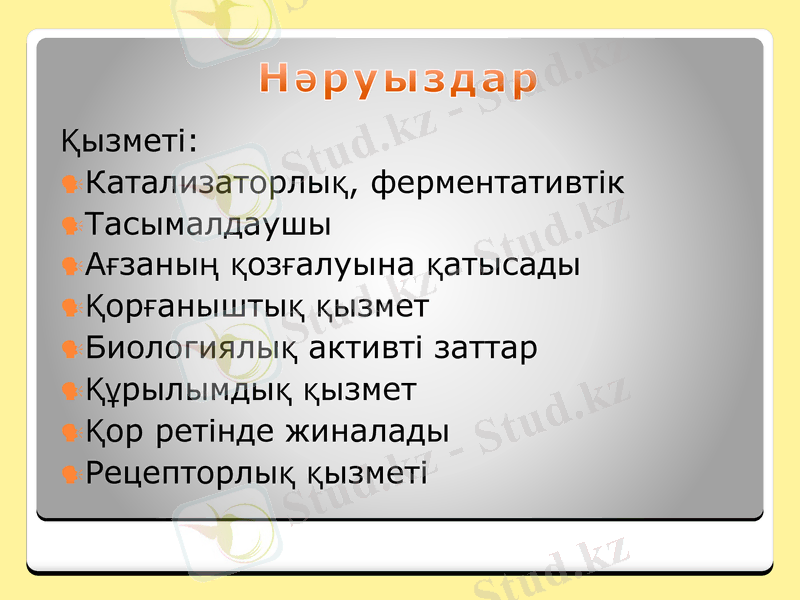 Нәруыздар

Қызметі:
Катализаторлық, ферментативтік
Тасымалдаушы
Ағзаның қозғалуына қатысады
Қорғаныштық қызмет
Биологиялық активті заттар
Құрылымдық қызмет
Қор ретінде жиналады
Рецепторлық қызметі

Stud.kz - Stud.kz